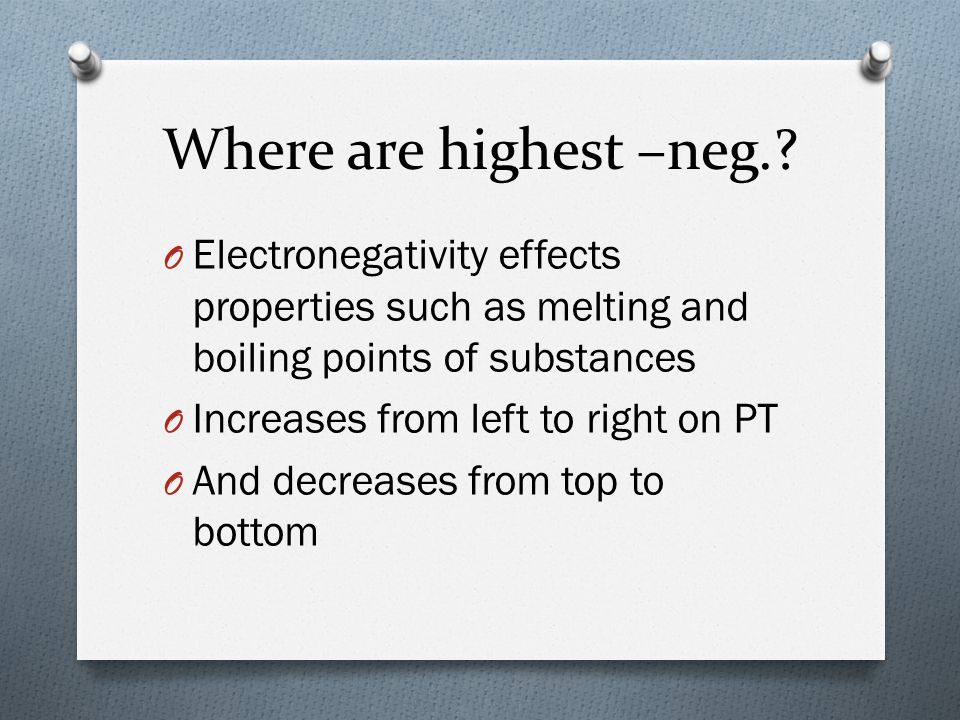 Where are highest –neg.?

O Electronegativity effects properties such as melting and boiling points of substances

O Increases from left to right on PT

O And decreases from top to bottom